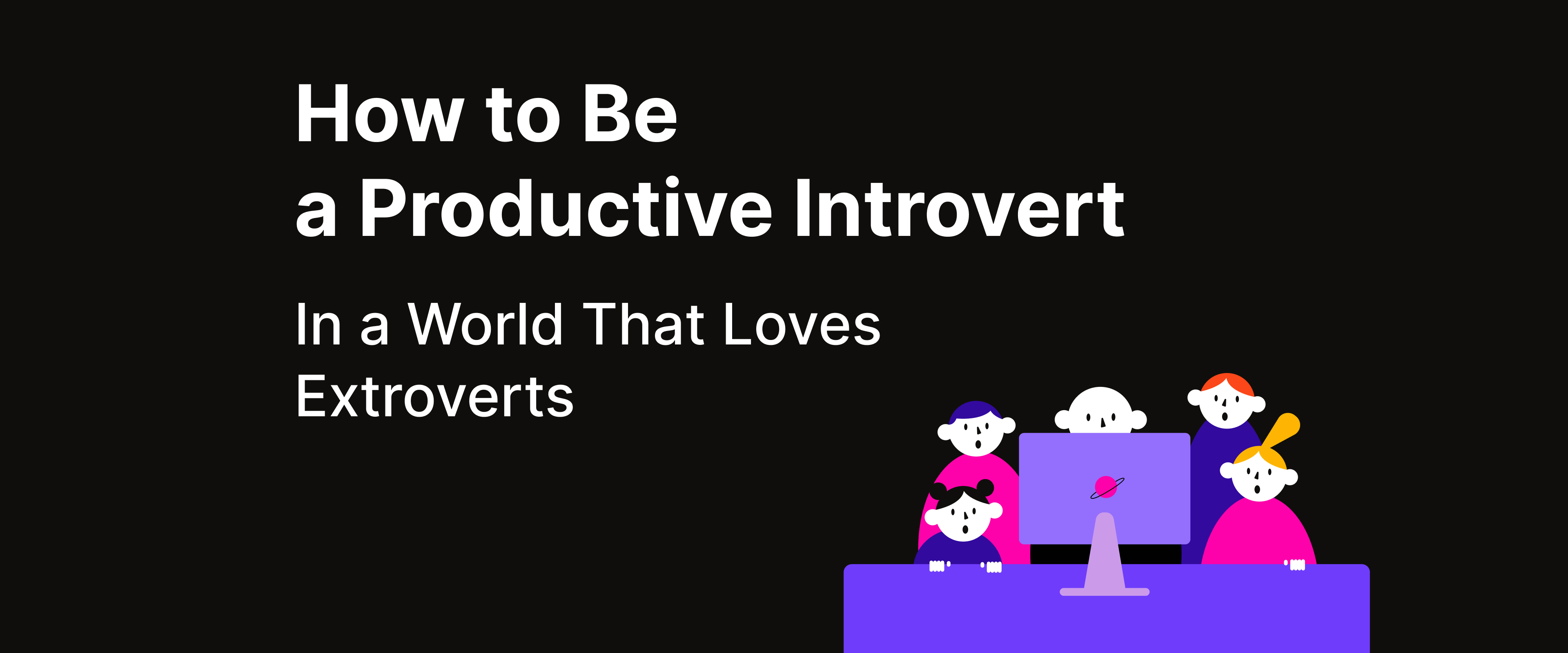 How to Be
a Productive Introvert

In a World That Loves Extroverts